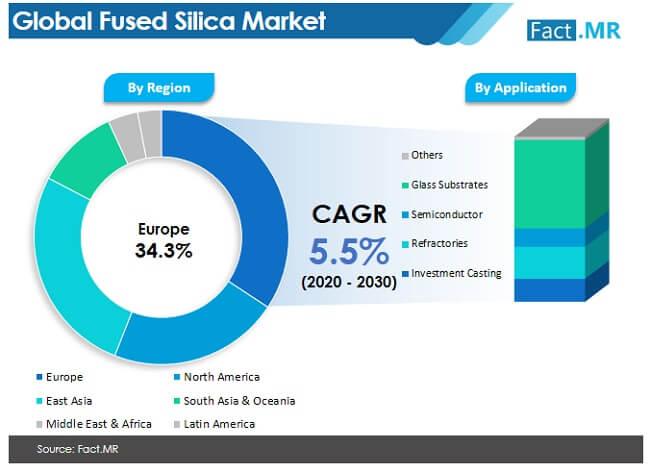 Global Fused Silica Market

Fact.MR

By Region

By Application

Europe
34.3%

CAGR
5.5%
(2020 - 2030)

Others
Glass Substrates
Semiconductor
Refractories
Investment Casting

Europe
North America
East Asia
South Asia & Oceania
Middle East & Africa
Latin America

Source: Fact.MR